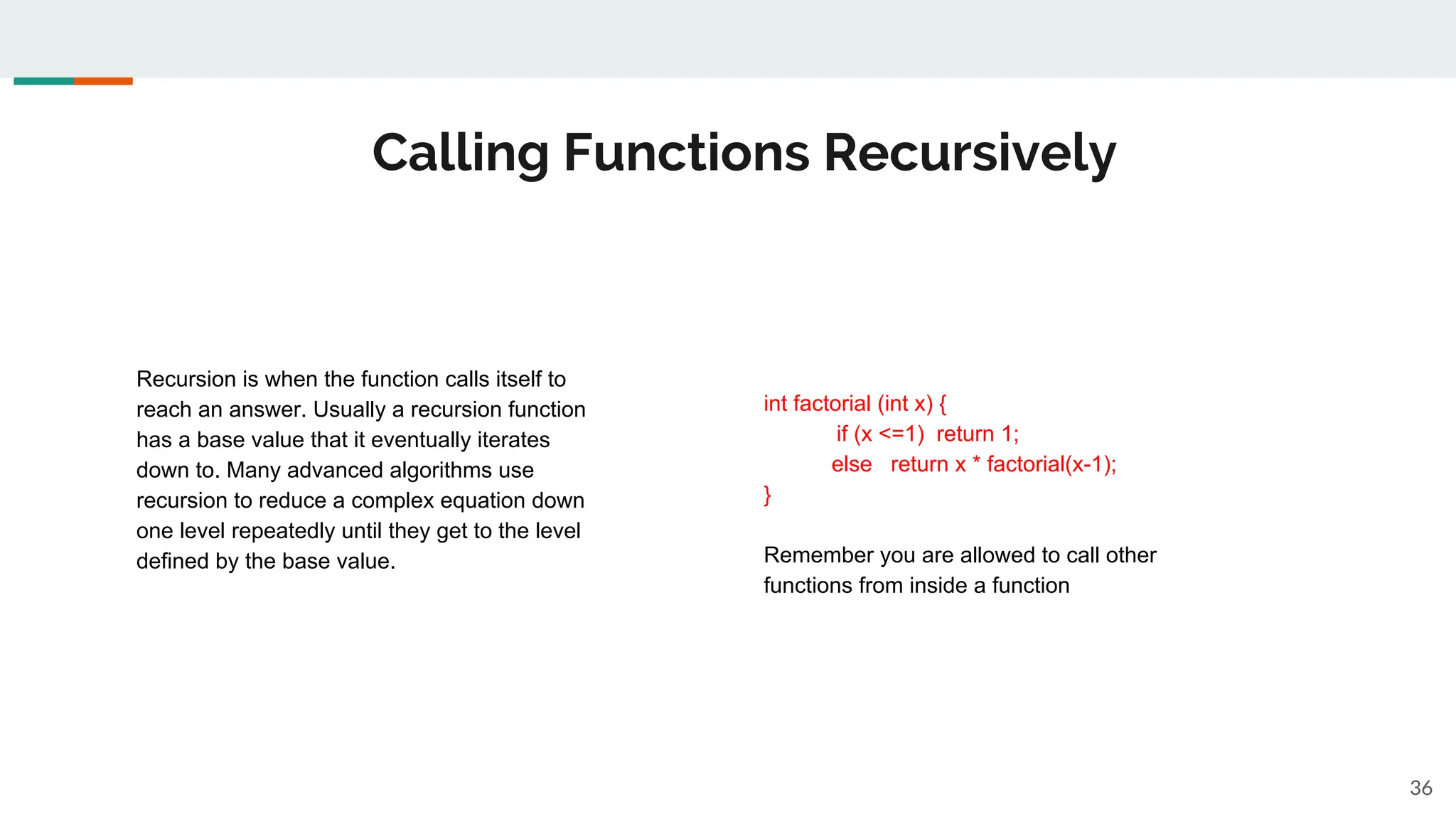 Calling Functions Recursively

Recursion is when the function calls itself to reach an answer. Usually a recursion function has a base value that it eventually iterates down to. Many advanced algorithms use recursion to reduce a complex equation down one level repeatedly until they get to the level defined by the base value.

int factorial (int x) {
 if (x <=1) return 1;
 else return x * factorial(x-1);
}

Remember you are allowed to call other functions from inside a function

36